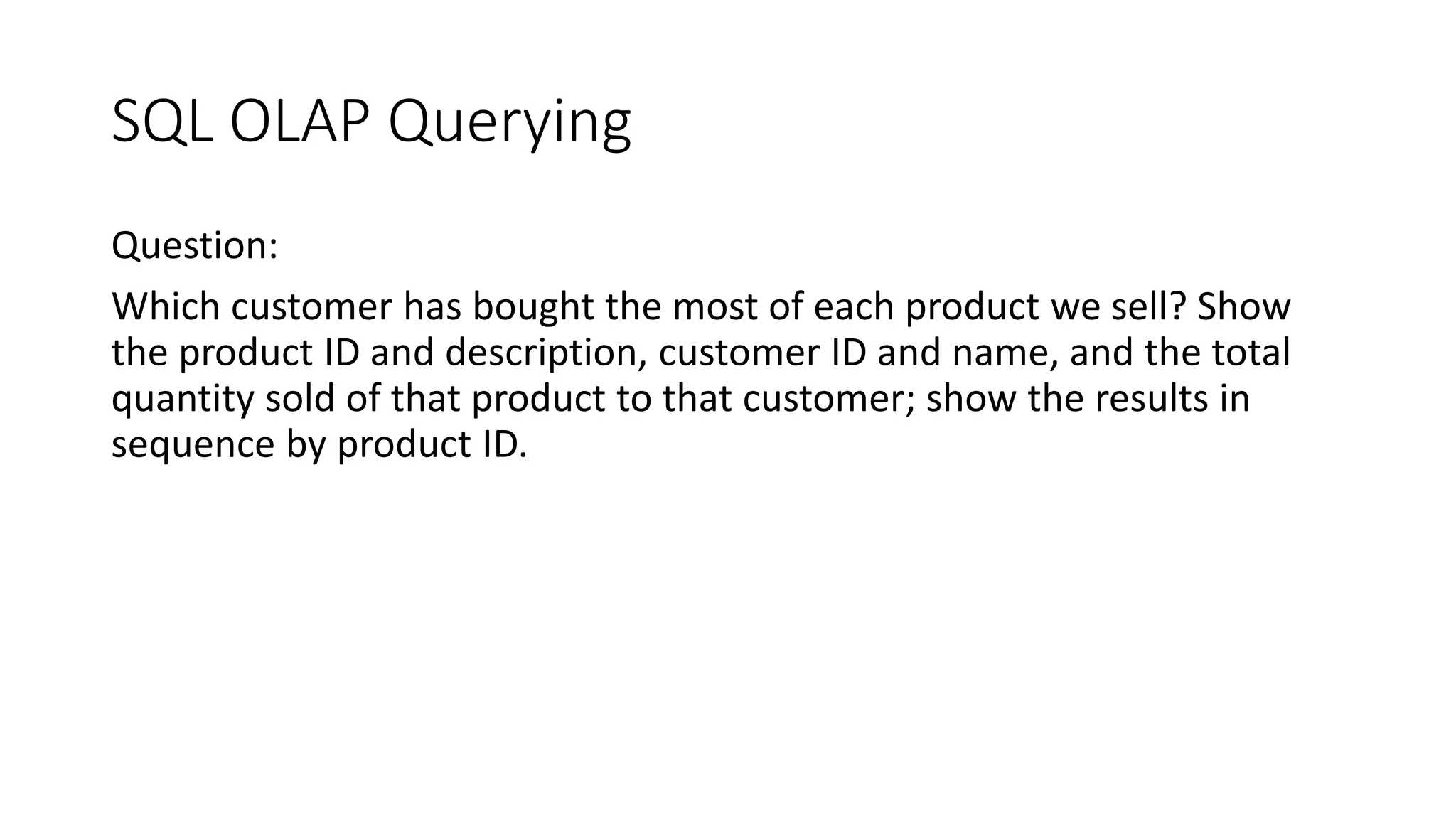 SQL OLAP Querying

Question:

Which customer has bought the most of each product we sell? Show the product ID and description, customer ID and name, and the total quantity sold of that product to that customer; show the results in sequence by product ID.